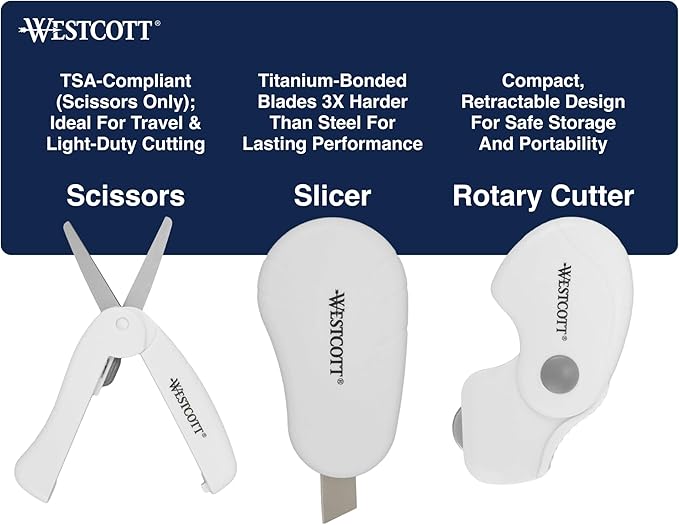 WESTCOTT®

TSA-Compliant (Scissors Only); Ideal For Travel & Light-Duty Cutting

Scissors

Titanium-Bonded Blades 3X Harder Than Steel For Lasting Performance

Slicer

Compact, Retractable Design For Safe Storage And Portability

Rotary Cutter

WESTCOTT®

WESTCOTT®

WESTCOTT®